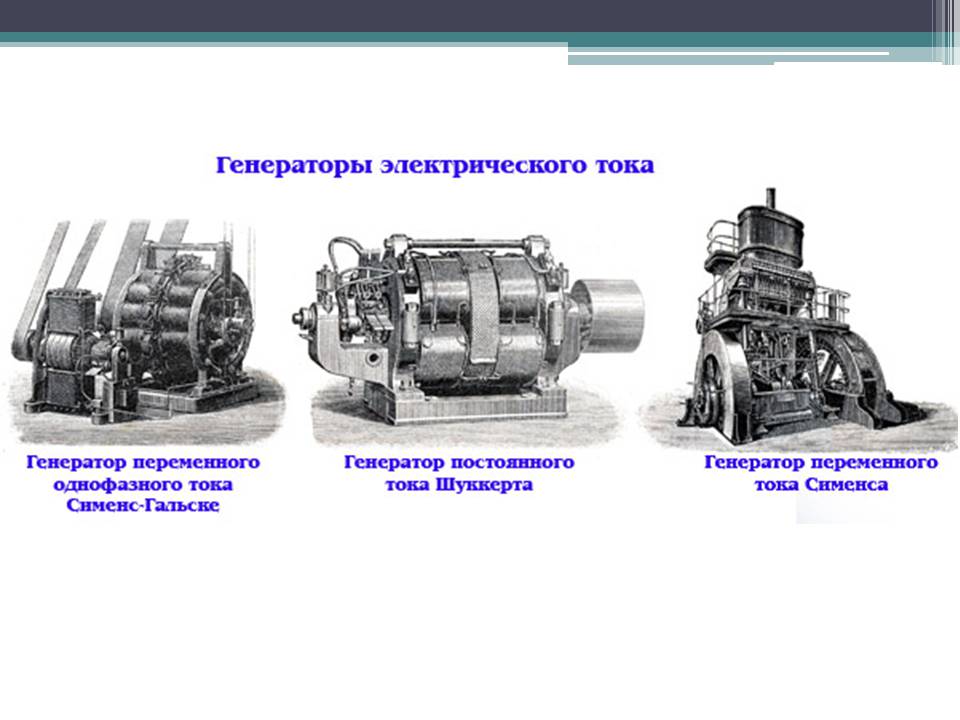 Генераторы электрического тока

Генератор переменного однофазного тока Сименс-Гальске

Генератор постоянного тока Шуккерта

Генератор переменного тока Сименса